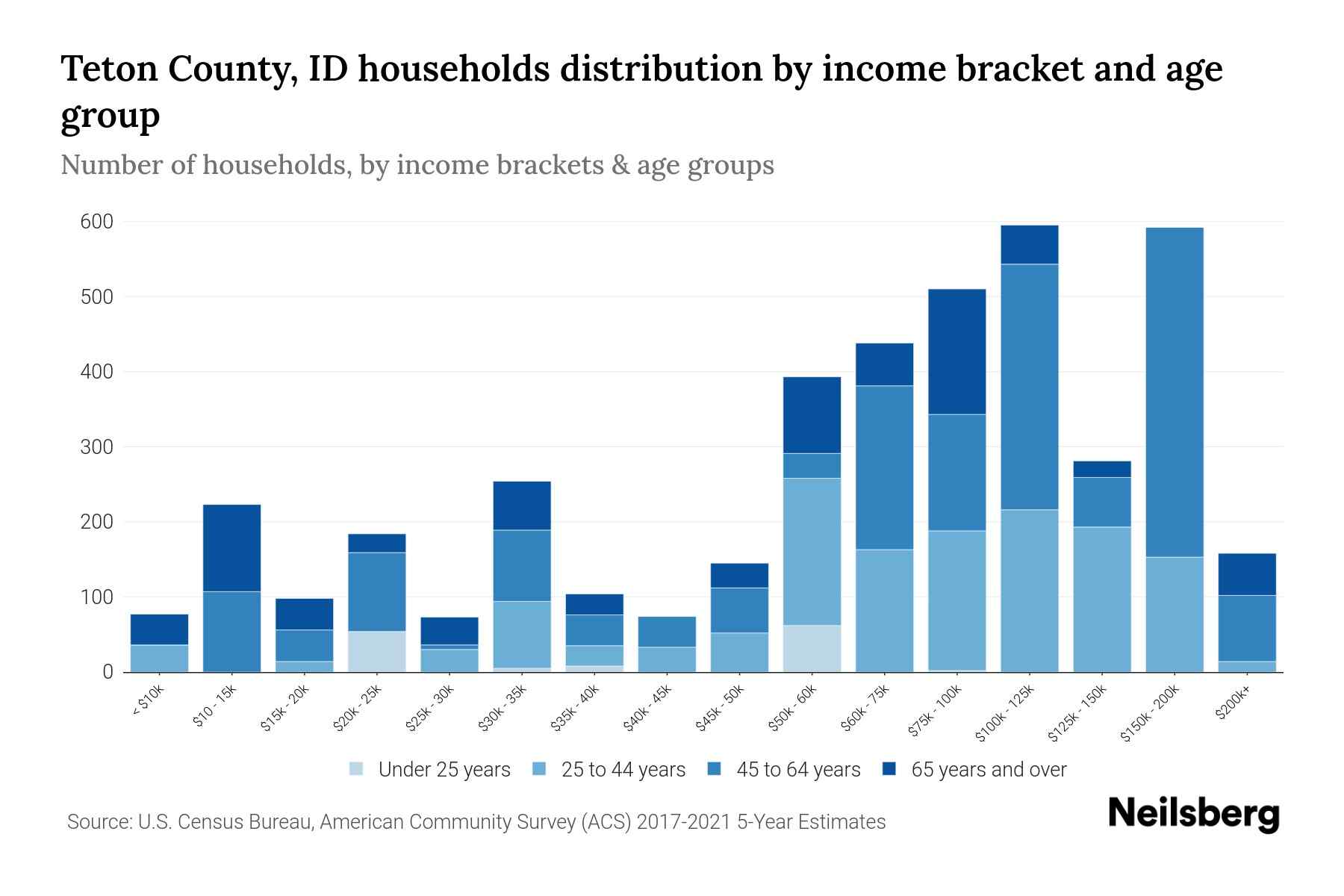 Teton County, ID households distribution by income bracket and age group

Number of households, by income brackets & age groups

600
500
400
300
200
100
0

< $10k
$10 - 15k
$15k - 20k
$20k - 25k
$25k - 30k
$30k - 35k
$35k - 40k
$40k - 45k
$45k - 50k
$50k - 60k
$60k - 75k
$75k - 100k
$100k - 125k
$125k - 150k
$150k - 200k
$200k+

Under 25 years
25 to 44 years
45 to 64 years
65 years and over

Source: U.S. Census Bureau, American Community Survey (ACS) 2017-2021 5-Year Estimates

Neilsberg